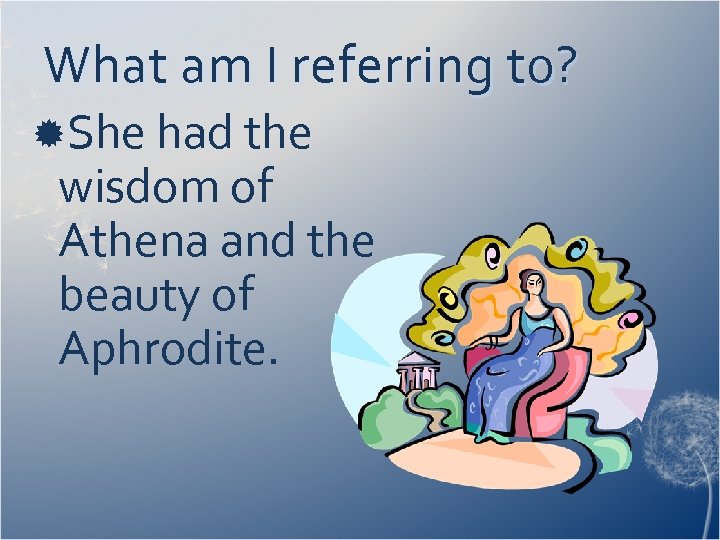 What am I referring to?

She had the wisdom of Athena and the beauty of Aphrodite.